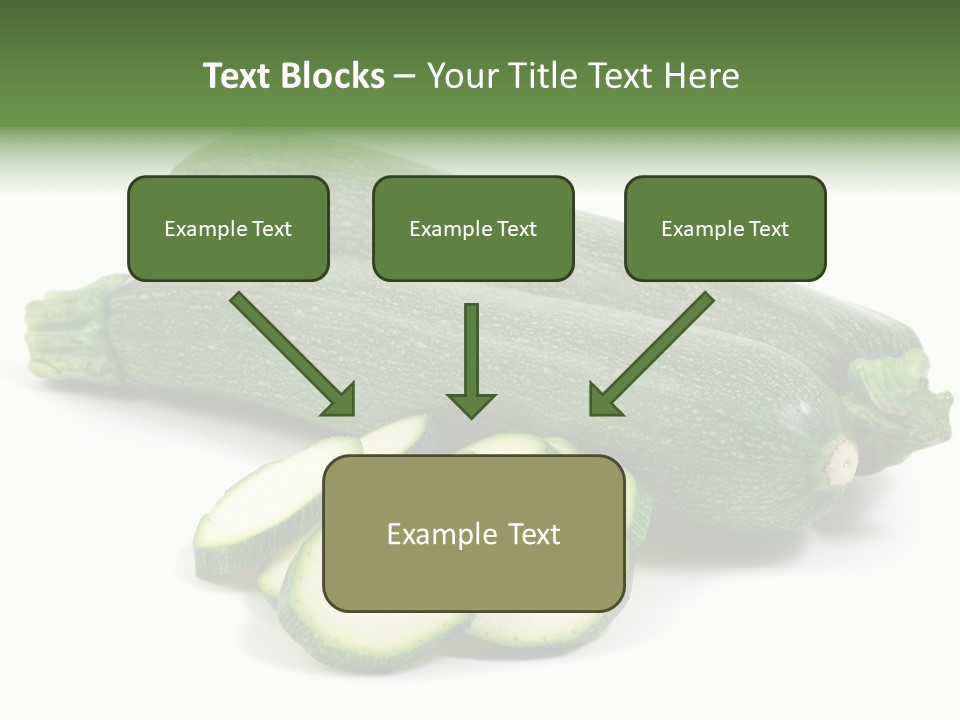 Text Blocks – Your Title Text Here

Example Text

Example Text

Example Text

Example Text